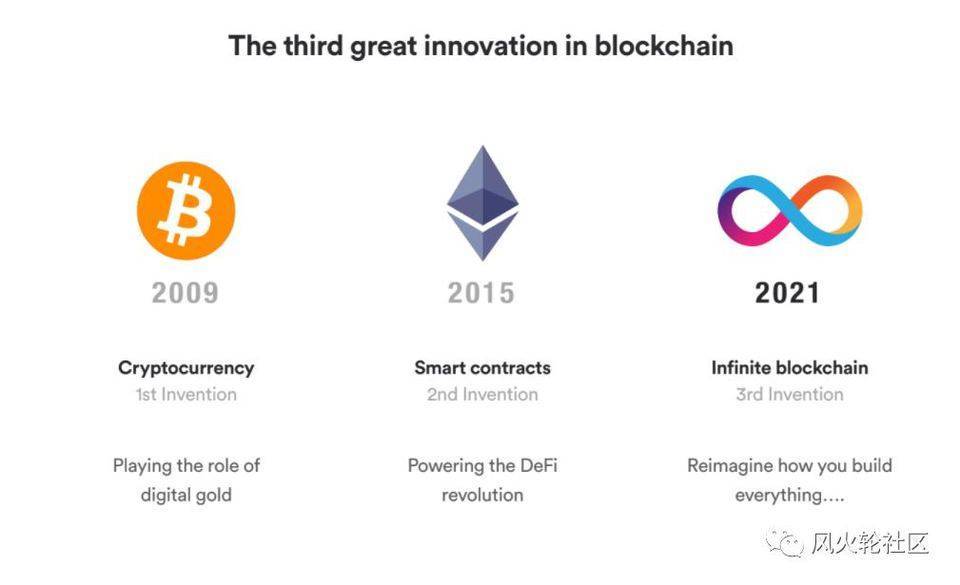 The third great innovation in blockchain

2009

Cryptocurrency
1st Invention

Playing the role of digital gold

2015

Smart contracts
2nd Invention

Powering the DeFi revolution

2021

Infinite blockchain
3rd Invention

Reimagine how you build everything....

风火轮社区